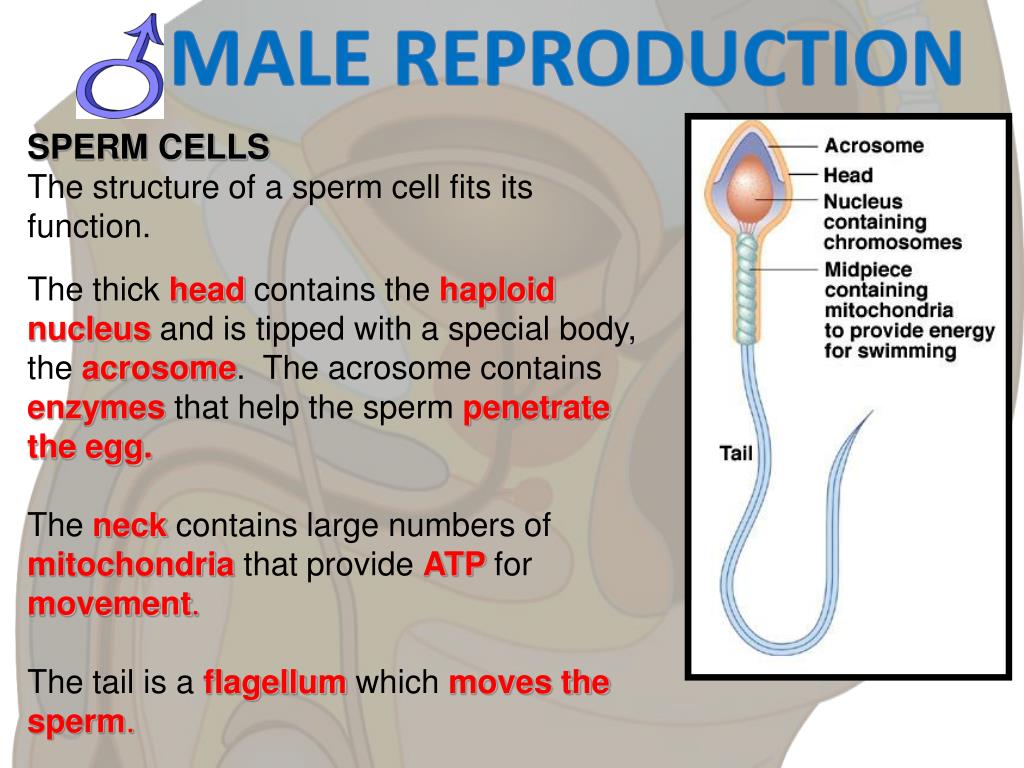 MALE REPRODUCTION

SPERM CELLS
The structure of a sperm cell fits its function.

The thick head contains the haploid nucleus and is tipped with a special body, the acrosome. The acrosome contains enzymes that help the sperm penetrate the egg.

The neck contains large numbers of mitochondria that provide ATP for movement.

The tail is a flagellum which moves the sperm.

Acrosome
Head
Nucleus containing chromosomes
Midpiece containing mitochondria to provide energy for swimming
Tail